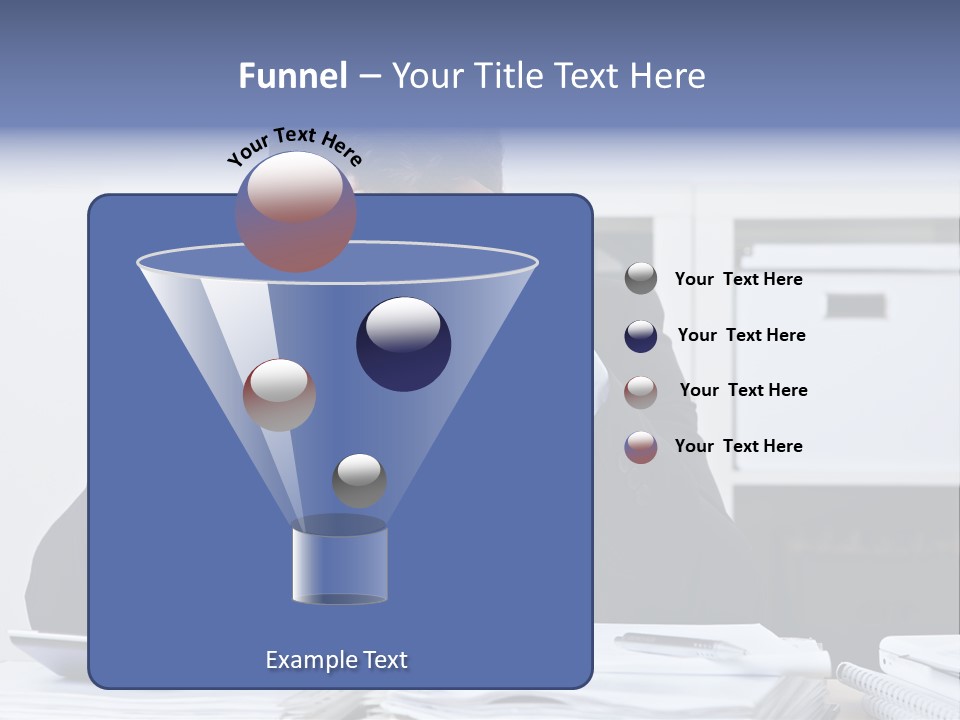 Funnel – Your Title Text Here

Your Text Here

Your Text Here

Your Text Here

Your Text Here

Your Text Here

Example Text